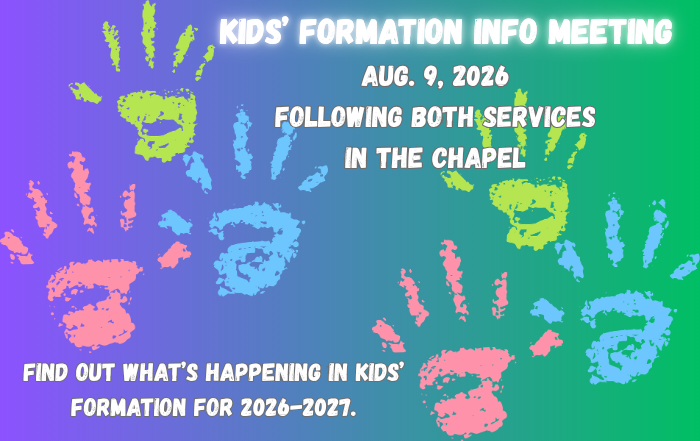 KIDS' FORMATION INFO MEETING

AUG. 9, 2026
FOLLOWING BOTH SERVICES
IN THE CHAPEL

FIND OUT WHAT'S HAPPENING IN KIDS' FORMATION FOR 2026-2027.